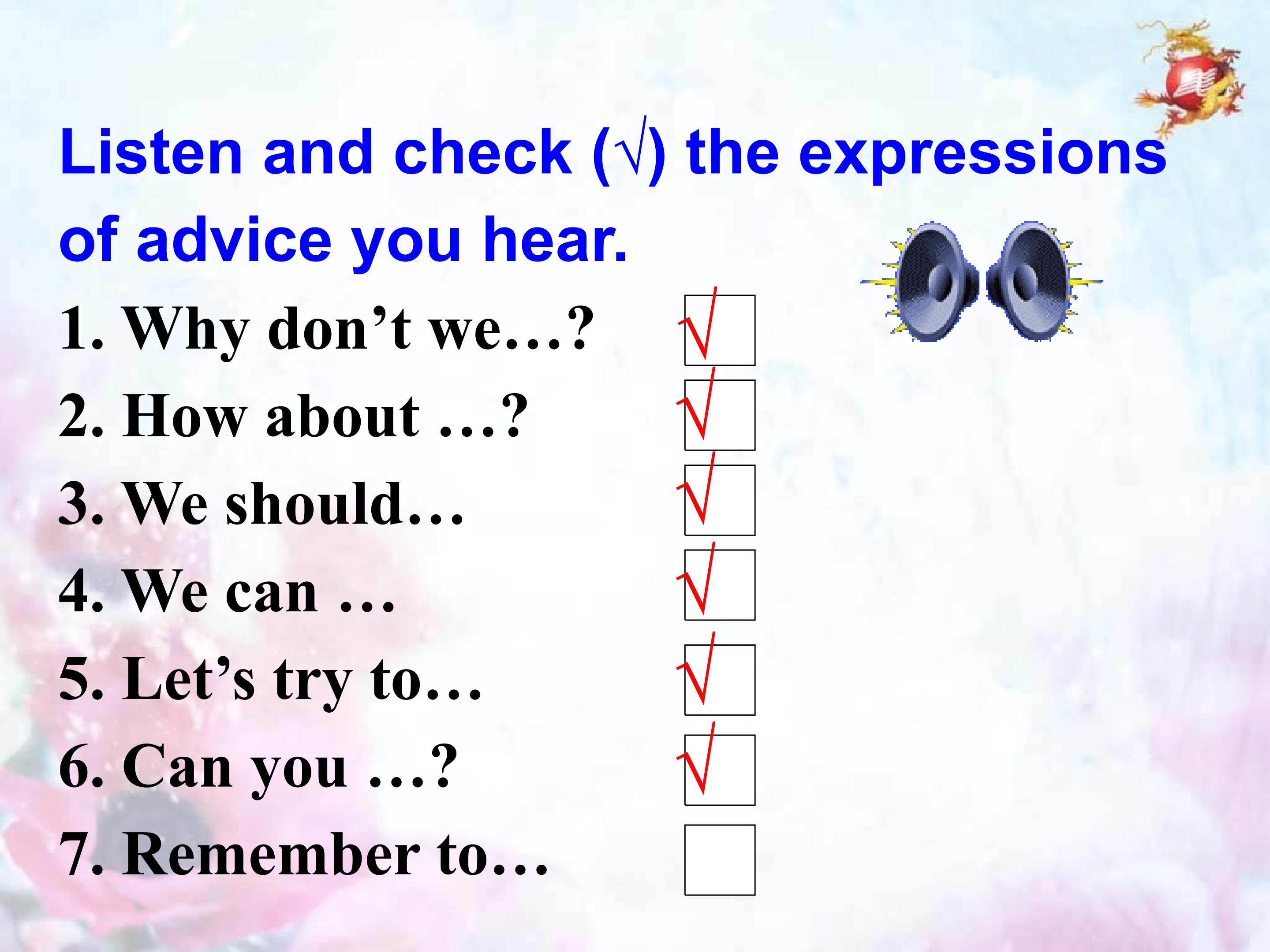 Listen and check (√) the expressions of advice you hear.

1. Why don’t we…? √
2. How about …? √
3. We should… √
4. We can … √
5. Let’s try to… √
6. Can you …? √
7. Remember to…